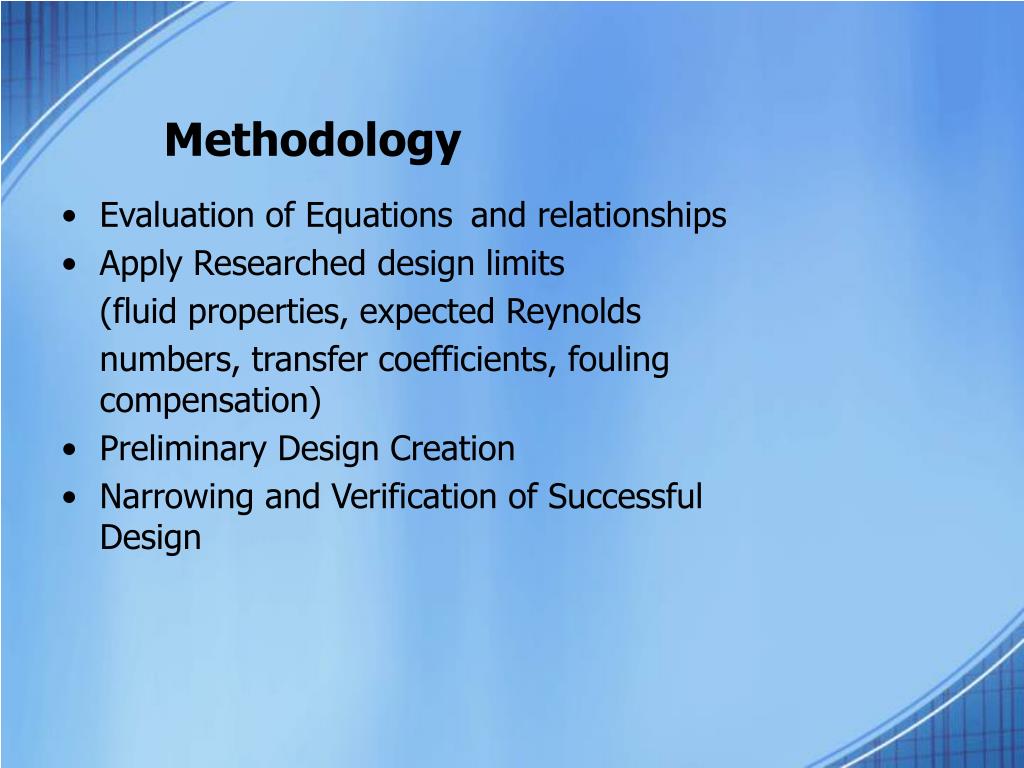 Methodology

• Evaluation of Equations and relationships
• Apply Researched design limits
(fluid properties, expected Reynolds
numbers, transfer coefficients, fouling compensation)
• Preliminary Design Creation
• Narrowing and Verification of Successful Design